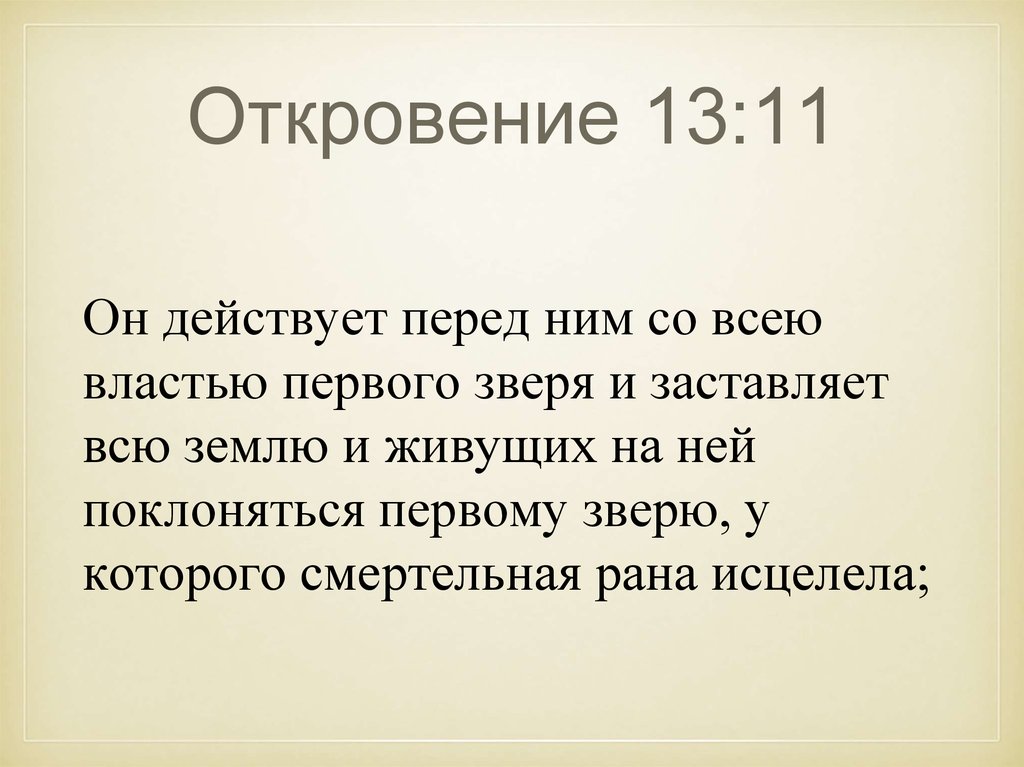 Откровение 13:11

Он действует перед ним со всею властью первого зверя и заставляет всю землю и живущих на ней поклоняться первому зверю, у которого смертельная рана исцелела;